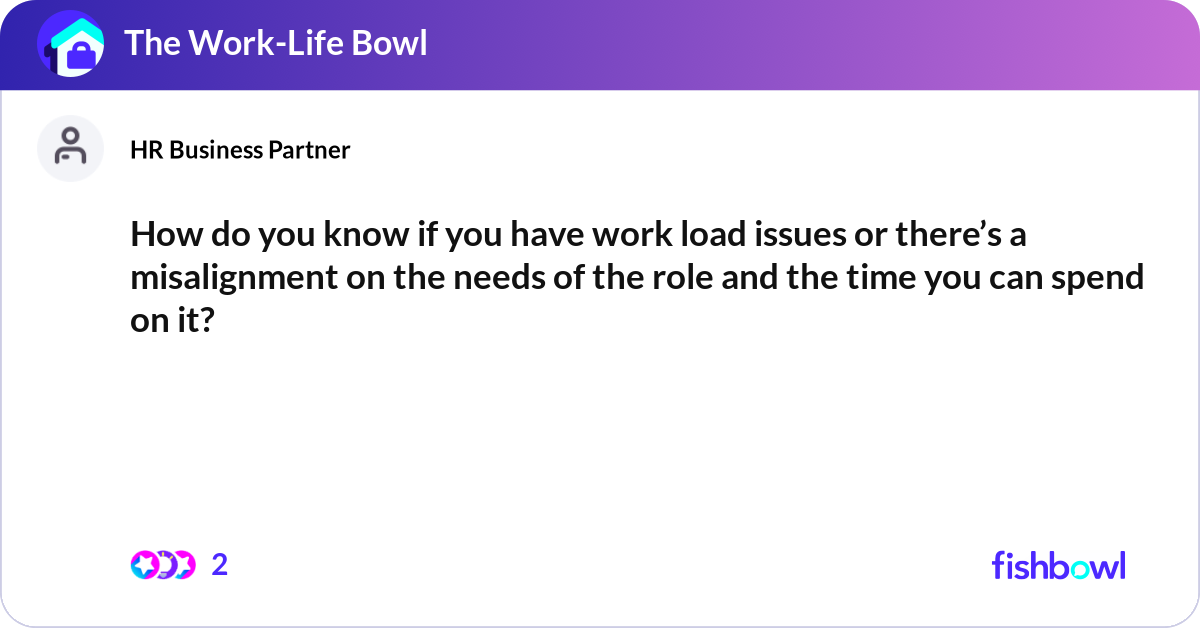 The Work-Life Bowl

HR Business Partner

How do you know if you have work load issues or there’s a misalignment on the needs of the role and the time you can spend on it?

2

fishbowl